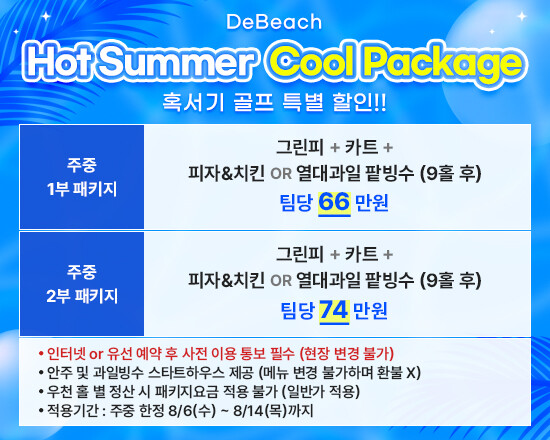 DeBeach

Hot Summer Cool Package

혹서기 골프 특별 할인!!

| 주중 1부 패키지 | 그린피 + 카트 + 피자&치킨 OR 열대과일 팥빙수 (9홀 후) 팀당 66 만원 |
|---|---|
| 주중 2부 패키지 | 그린피 + 카트 + 피자&치킨 OR 열대과일 팥빙수 (9홀 후) 팀당 74 만원 |

• 인터넷 or 유선 예약 후 사전 이용 통보 필수 (현장 변경 불가)
• 안주 및 과일빙수 스타트하우스 제공 (메뉴 변경 불가하며 환불 X)
• 우천 홀 별 정산 시 패키지요금 적용 불가 (일반가 적용)
• 적용기간 : 주중 한정 8/6(수) ~ 8/14(목)까지